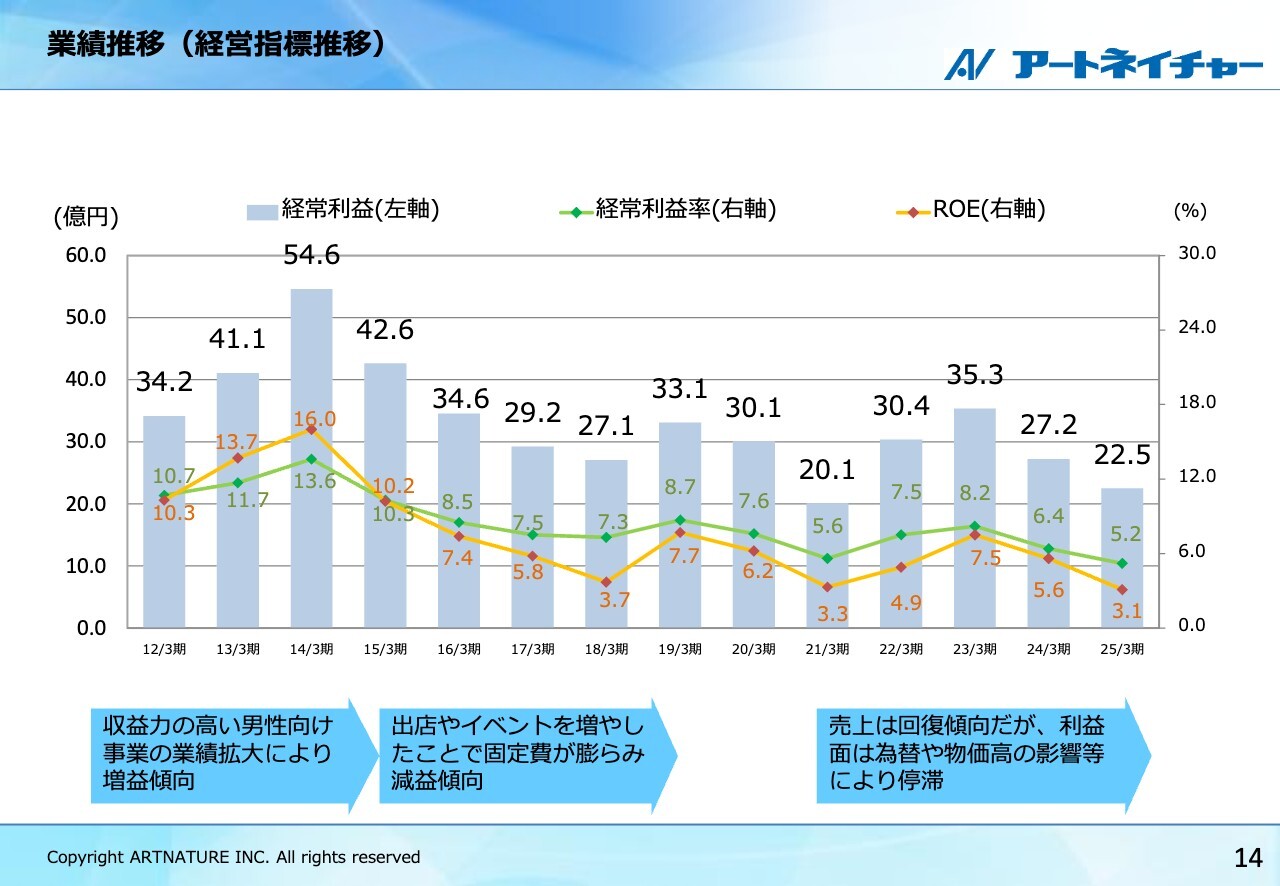 業績推移（経営指標推移）

アートネイチャー

(億円)

経常利益(左軸)　経常利益率(右軸)　ROE(右軸)

(%)

60.0
50.0
40.0
30.0
20.0
10.0
0.0

30.0
24.0
18.0
12.0
6.0
0.0

34.2　41.1　54.6　42.6　34.6　29.2　27.1　33.1　30.1　20.1　30.4　35.3　27.2　22.5

10.7　11.7　13.6　10.3　8.5　7.5　7.3　8.7　7.6　5.6　7.5　8.2　6.4　5.2

10.3　13.7　16.0　10.2　7.4　5.8　3.7　7.7　6.2　3.3　4.9　7.5　5.6　3.1

12/3期　13/3期　14/3期　15/3期　16/3期　17/3期　18/3期　19/3期　20/3期　21/3期　22/3期　23/3期　24/3期　25/3期

収益力の高い男性向け事業の業績拡大により増益傾向

出店やイベントを増やしたことで固定費が膨らみ減益傾向

売上は回復傾向だが、利益面は為替や物価高の影響等により停滞

Copyright ARTNATURE INC. All rights reserved

14